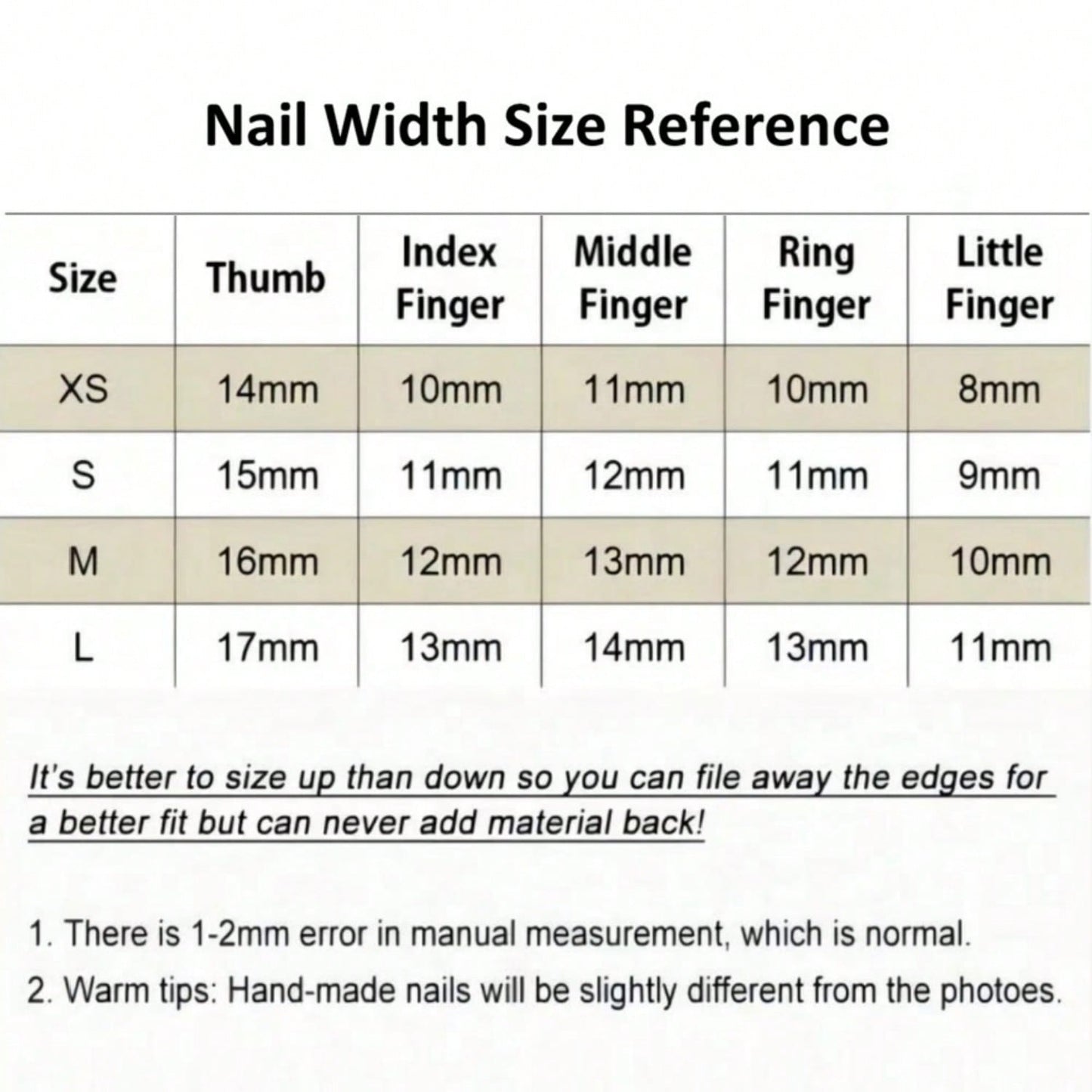 Nail Width Size Reference

| Size | Thumb | Index Finger | Middle Finger | Ring Finger | Little Finger |
|---|---|---|---|---|---|
| XS | 14mm | 10mm | 11mm | 10mm | 8mm |
| S | 15mm | 11mm | 12mm | 11mm | 9mm |
| M | 16mm | 12mm | 13mm | 12mm | 10mm |
| L | 17mm | 13mm | 14mm | 13mm | 11mm |

It's better to size up than down so you can file away the edges for a better fit but can never add material back!

1. There is 1-2mm error in manual measurement, which is normal.

2. Warm tips: Hand-made nails will be slightly different from the photoes.